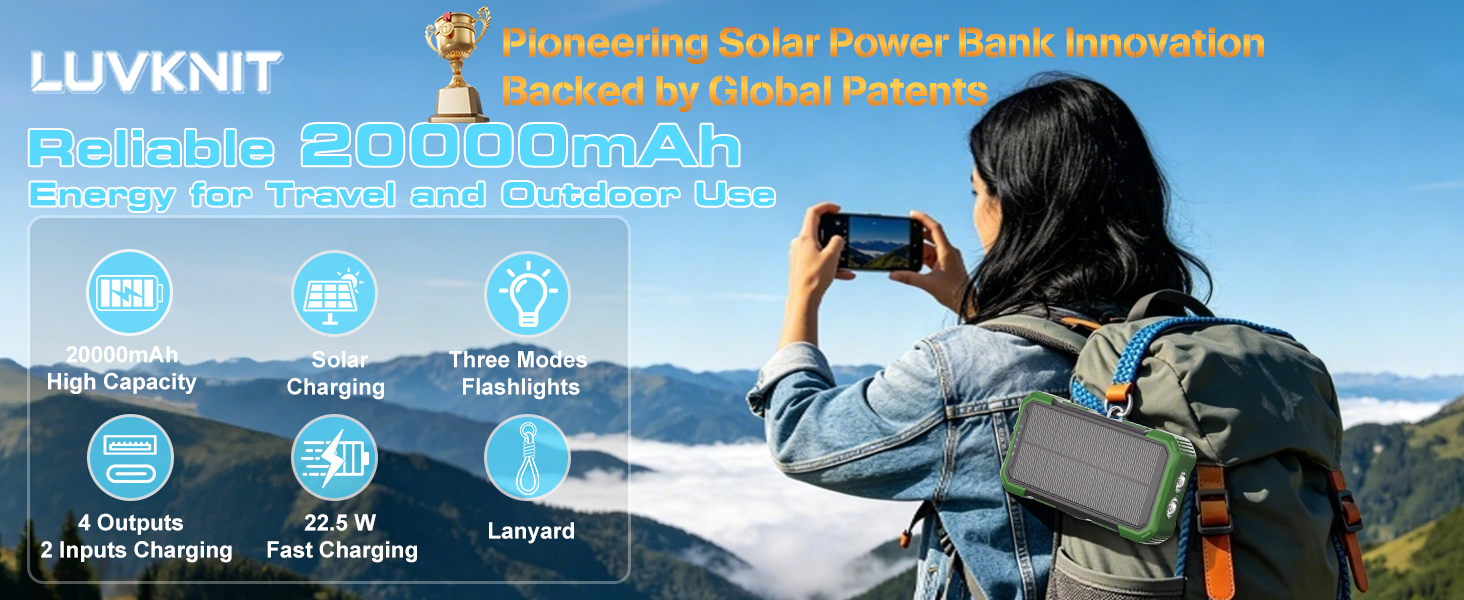 LUVKNIT

Pioneering Solar Power Bank Innovation
Backed by Global Patents

Reliable 20000mAh
Energy for Travel and Outdoor Use

20000mAh
High Capacity

Solar
Charging

Three Modes
Flashlights

4 Outputs
2 Inputs Charging

22.5 W
Fast Charging

Lanyard